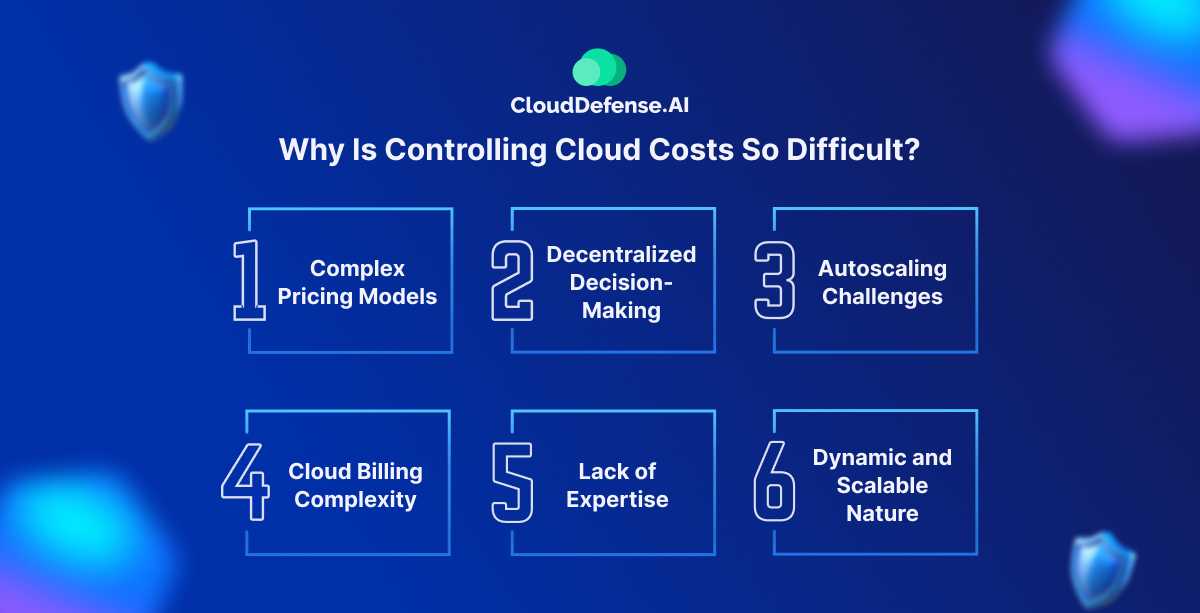 CloudDefense.AI

Why Is Controlling Cloud Costs So Difficult?

1 Complex Pricing Models

2 Decentralized Decision-Making

3 Autoscaling Challenges

4 Cloud Billing Complexity

5 Lack of Expertise

6 Dynamic and Scalable Nature